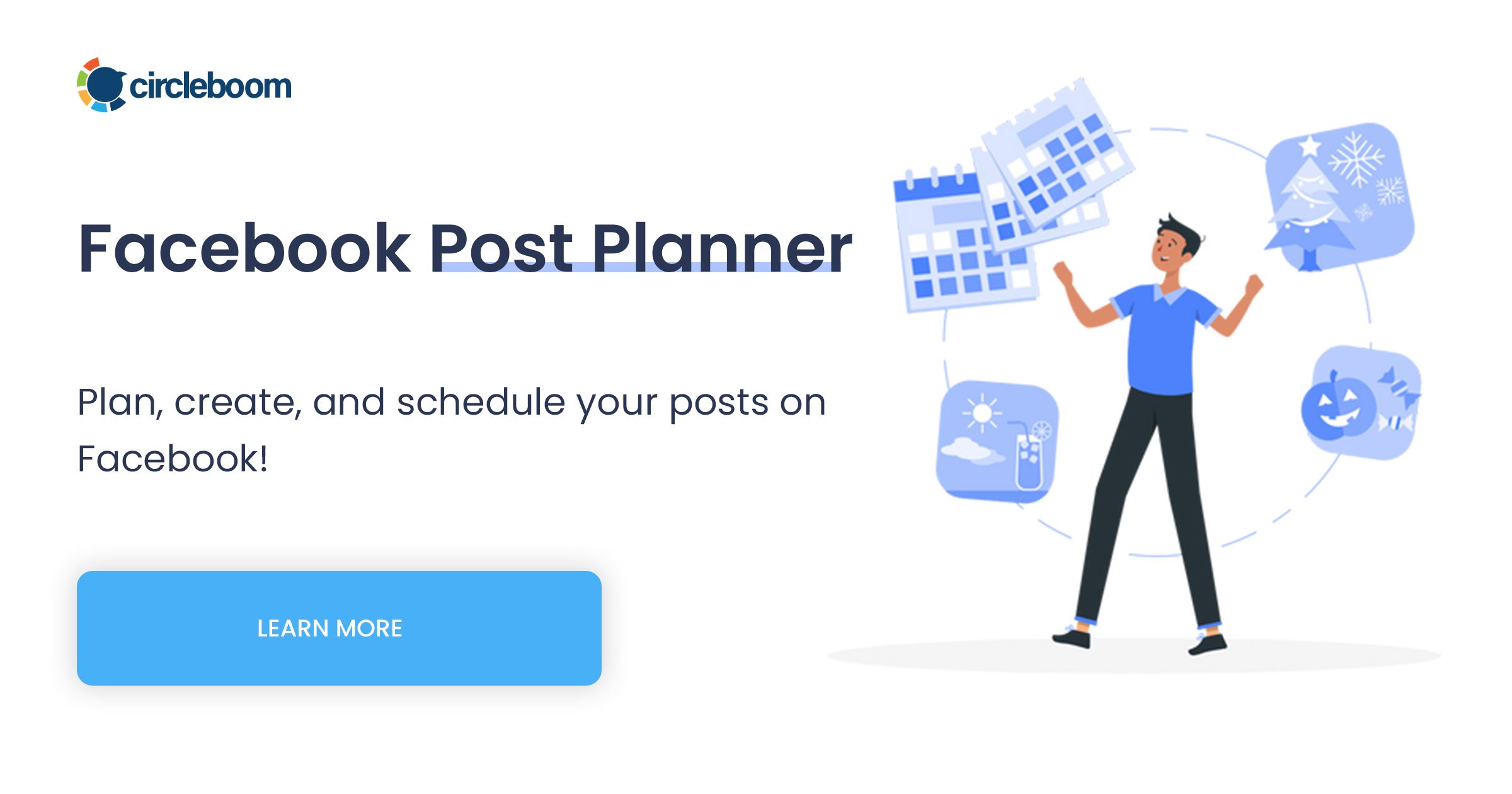 circleboom

Facebook Post Planner

Plan, create, and schedule your posts on Facebook!

LEARN MORE